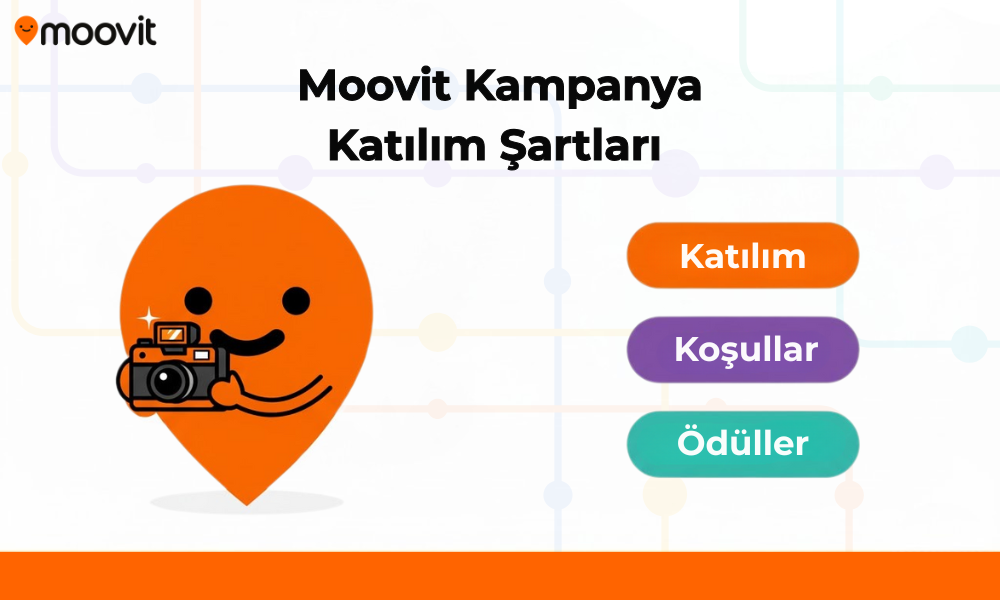 moovit

Moovit Kampanya Katılım Şartları

Katılım

Koşullar

Ödüller